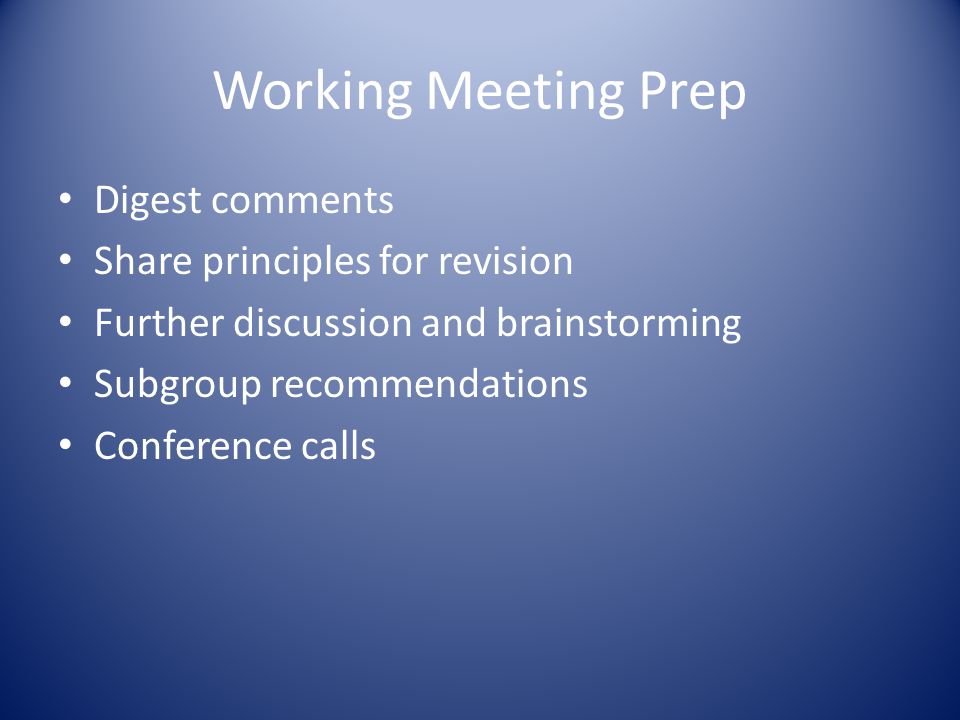 Working Meeting Prep

• Digest comments
• Share principles for revision
• Further discussion and brainstorming
• Subgroup recommendations
• Conference calls